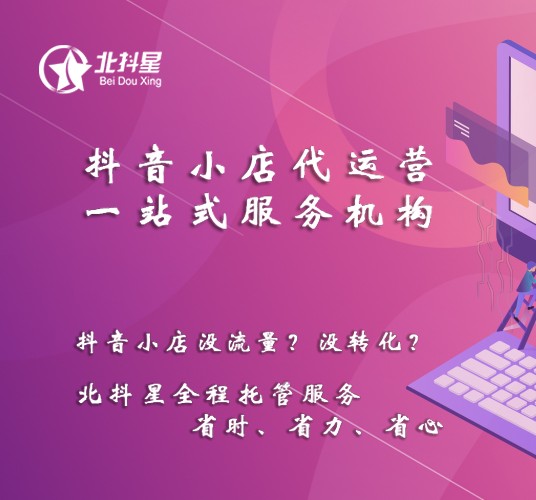 北抖星
Bei Dou Xing

抖音小店代运营
一站式服务机构

抖音小店没流量？没转化？

北抖星全程托管服务
省时、省力、省心